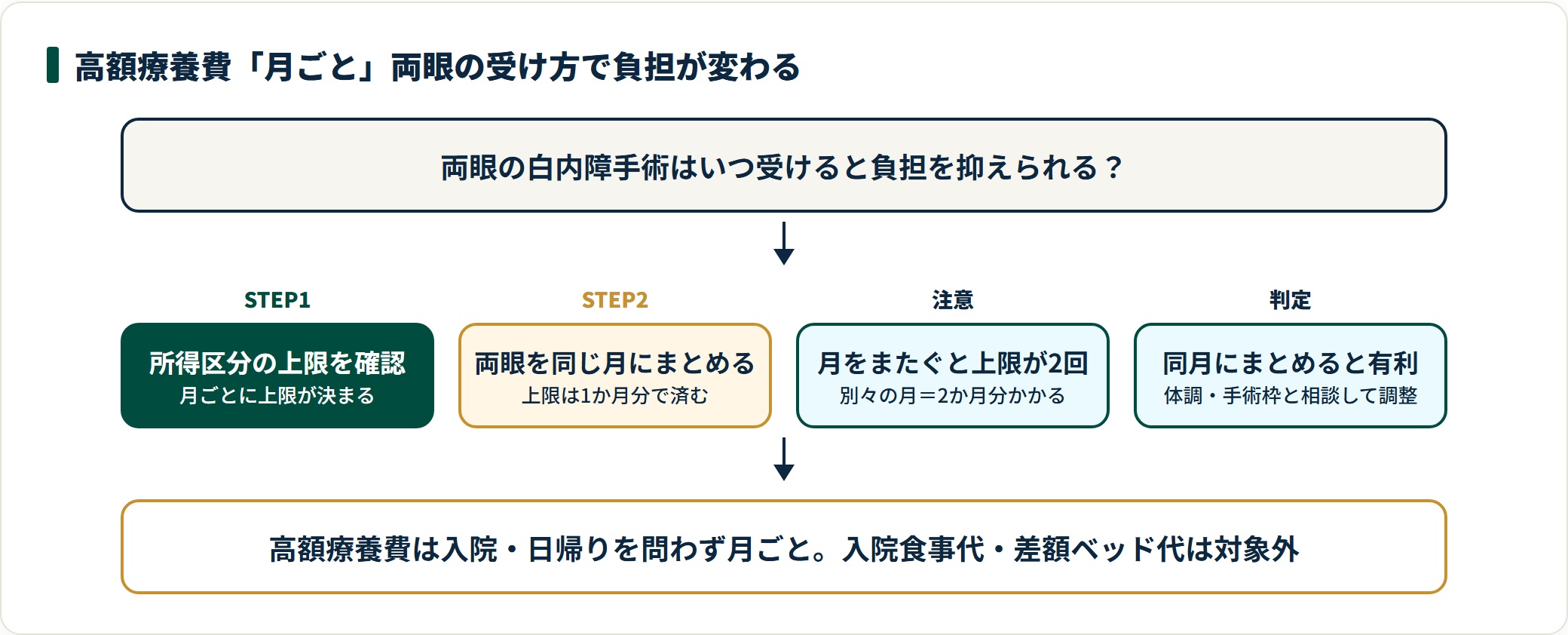 高額療養費「月ごと」両眼の受け方で負担が変わる

両眼の白内障手術はいつ受けると負担を抑えられる？

STEP1

所得区分の上限を確認
月ごとに上限が決まる

STEP2

両眼を同じ月にまとめる
上限は1か月分で済む

注意

月をまたぐと上限が2回
別々の月＝2か月分かかる

判定

同月にまとめると有利
体調・手術枠と相談して調整

高額療養費は入院・日帰りを問わず月ごと。入院食事代・差額ベッド代は対象外